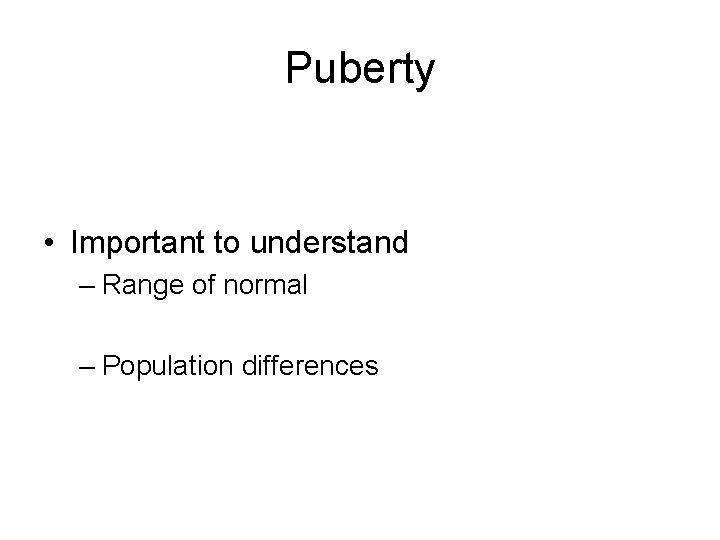 Puberty

• Important to understand
– Range of normal

– Population differences